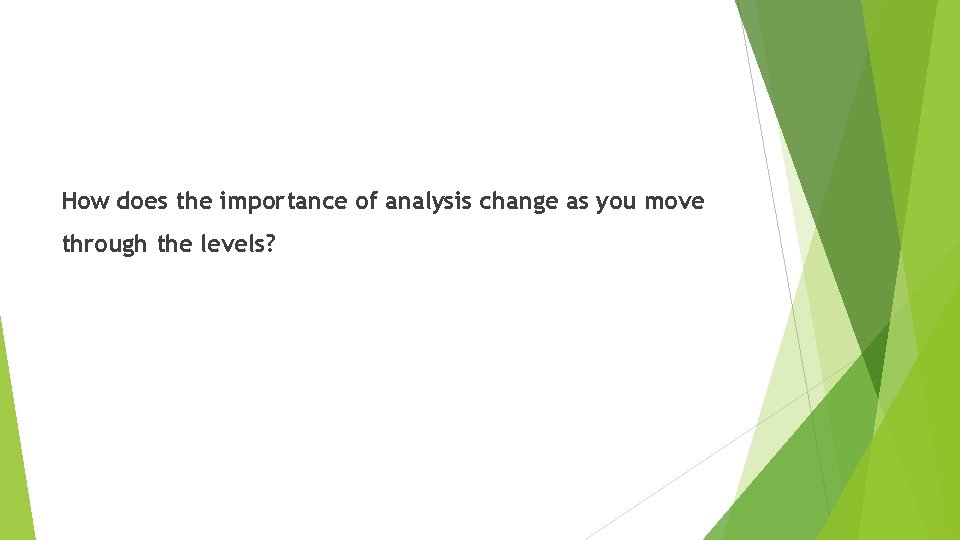 How does the importance of analysis change as you move through the levels?